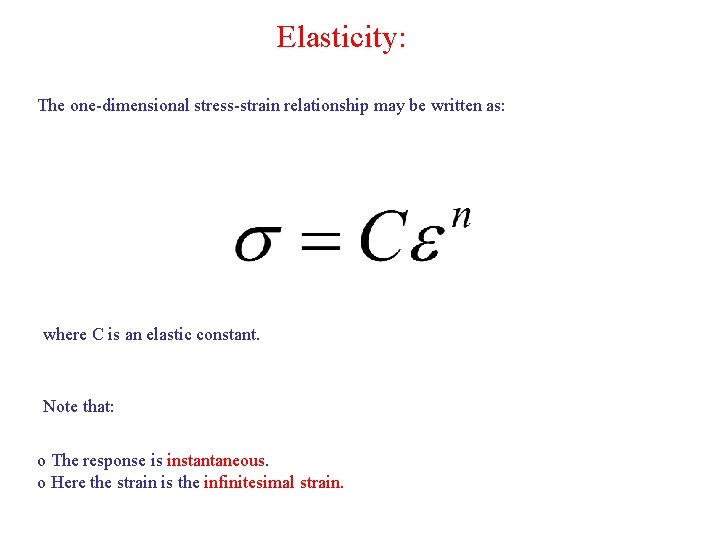 Elasticity:

The one-dimensional stress-strain relationship may be written as:

$\sigma = C\varepsilon^n$

where C is an elastic constant.

Note that:

o The response is instantaneous.
o Here the strain is the infinitesimal strain.